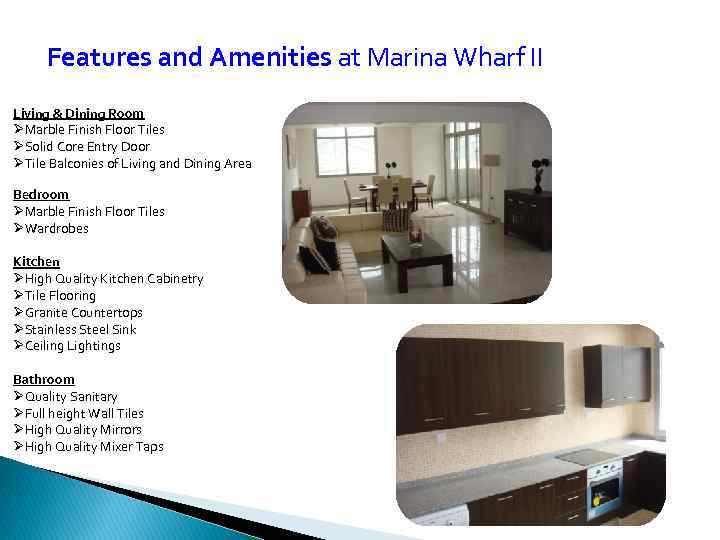 Features and Amenities at Marina Wharf II

Living & Dining Room
➢Marble Finish Floor Tiles
➢Solid Core Entry Door
➢Tile Balconies of Living and Dining Area

Bedroom
➢Marble Finish Floor Tiles
➢Wardrobes

Kitchen
➢High Quality Kitchen Cabinetry
➢Tile Flooring
➢Granite Countertops
➢Stainless Steel Sink
➢Ceiling Lightings

Bathroom
➢Quality Sanitary
➢Full height Wall Tiles
➢High Quality Mirrors
➢High Quality Mixer Taps